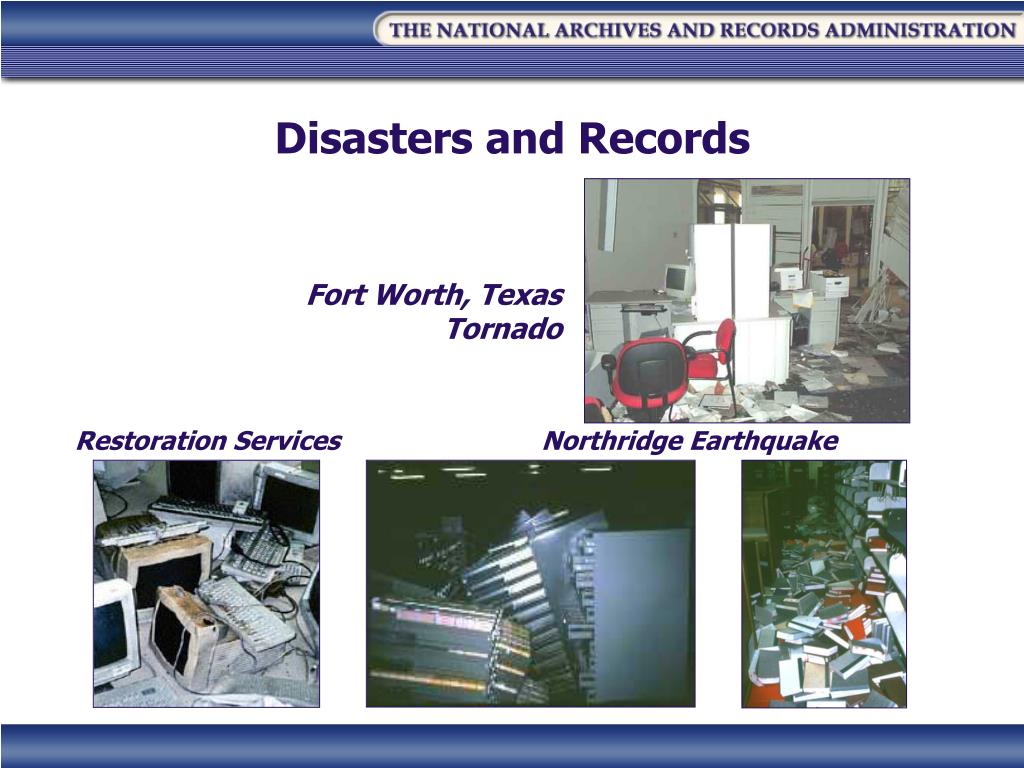 THE NATIONAL ARCHIVES AND RECORDS ADMINISTRATION

Disasters and Records

Fort Worth, Texas
Tornado

Restoration Services

Northridge Earthquake